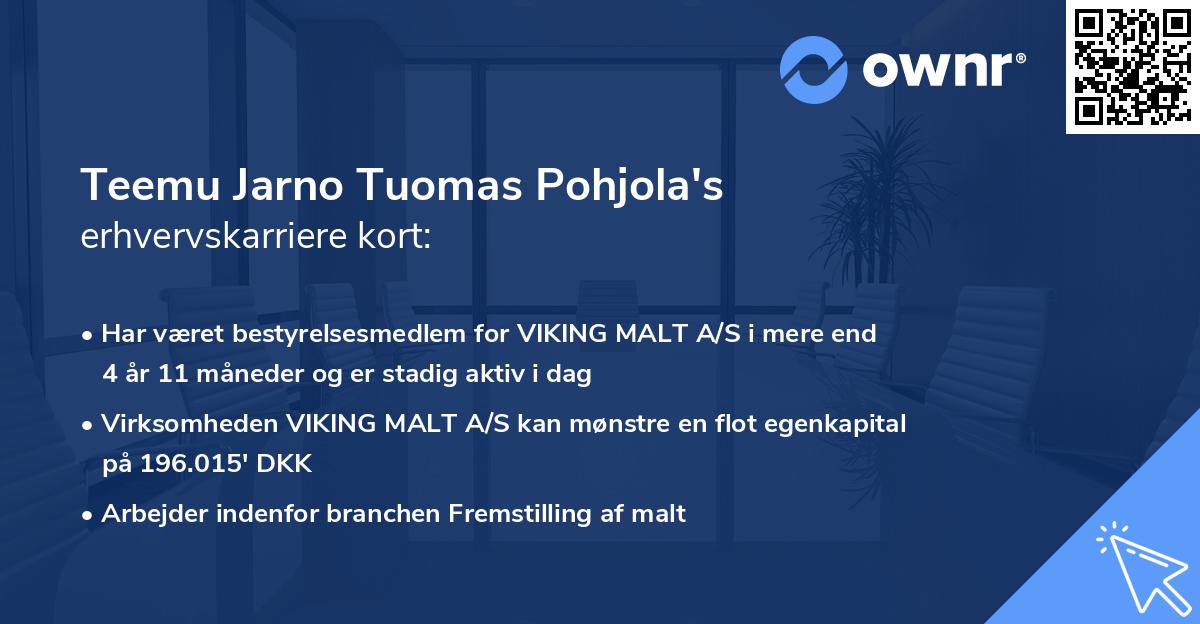 ownr®

Teemu Jarno Tuomas Pohjola's
erhvervskarriere kort:

• Har været bestyrelsesmedlem for VIKING MALT A/S i mere end 4 år 11 måneder og er stadig aktiv i dag

• Virksomheden VIKING MALT A/S kan mønstre en flot egenkapital på 196.015' DKK

• Arbejder indenfor branchen Fremstilling af malt